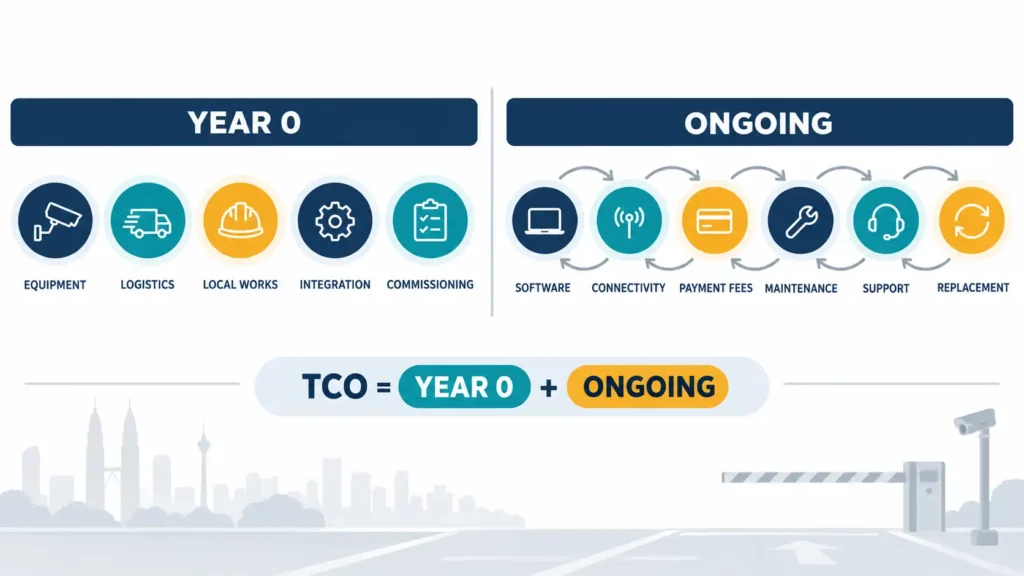 YEAR 0

EQUIPMENT LOGISTICS LOCAL WORKS INTEGRATION COMMISSIONING

ONGOING

SOFTWARE CONNECTIVITY PAYMENT FEES MAINTENANCE SUPPORT REPLACEMENT

TCO = YEAR 0 + ONGOING